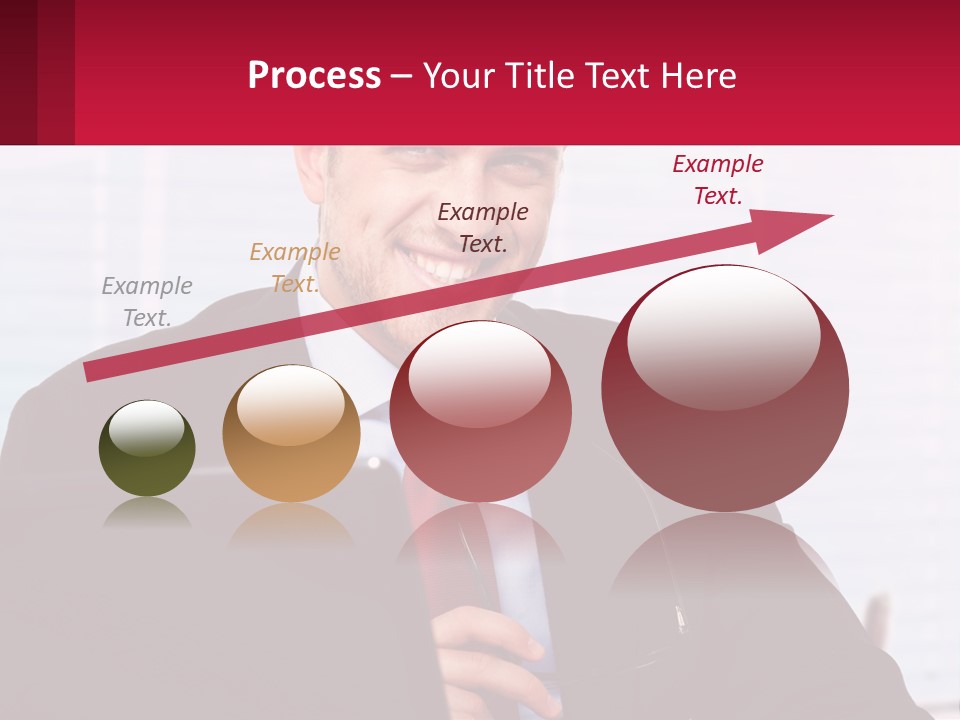 Process – Your Title Text Here

Example Text.

Example Text.

Example Text.

Example Text.